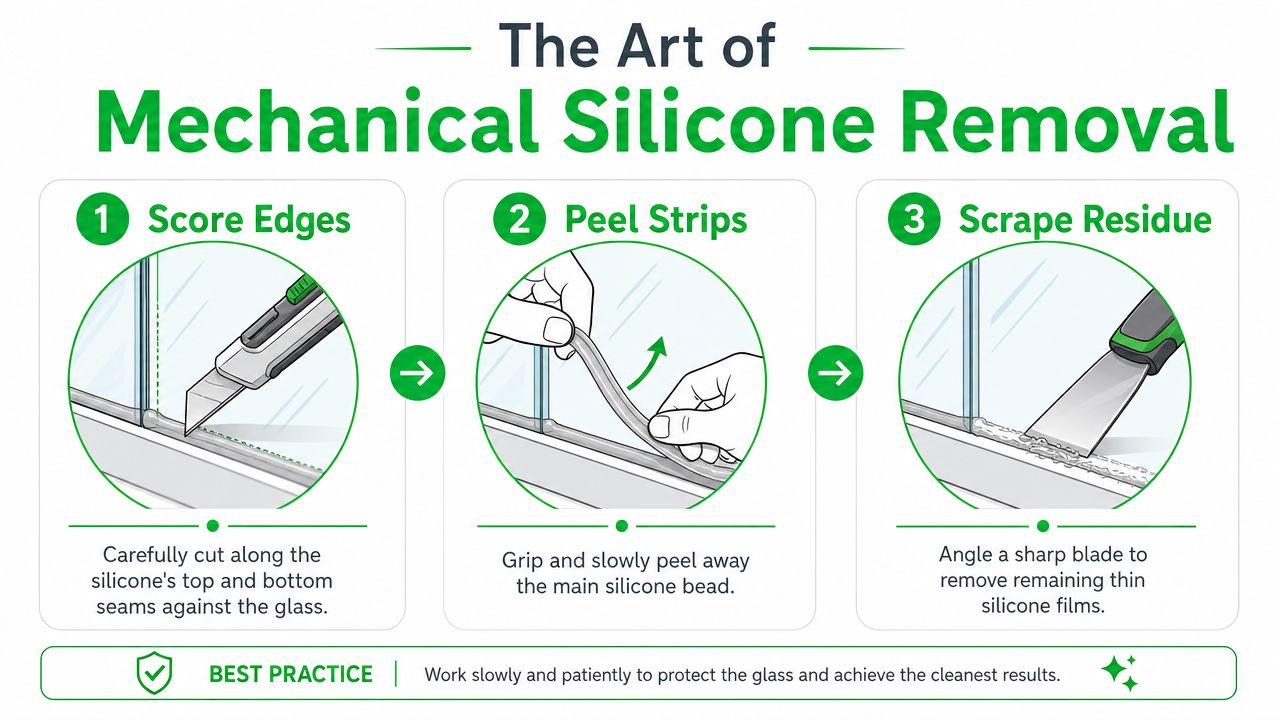 The Art of
Mechanical Silicone Removal

1 Score Edges

Carefully cut along the silicone's top and bottom seams against the glass.

2 Peel Strips

Grip and slowly peel away the main silicone bead.

3 Scrape Residue

Angle a sharp blade to remove remaining thin silicone films.

BEST PRACTICE | Work slowly and patiently to protect the glass and achieve the cleanest results.